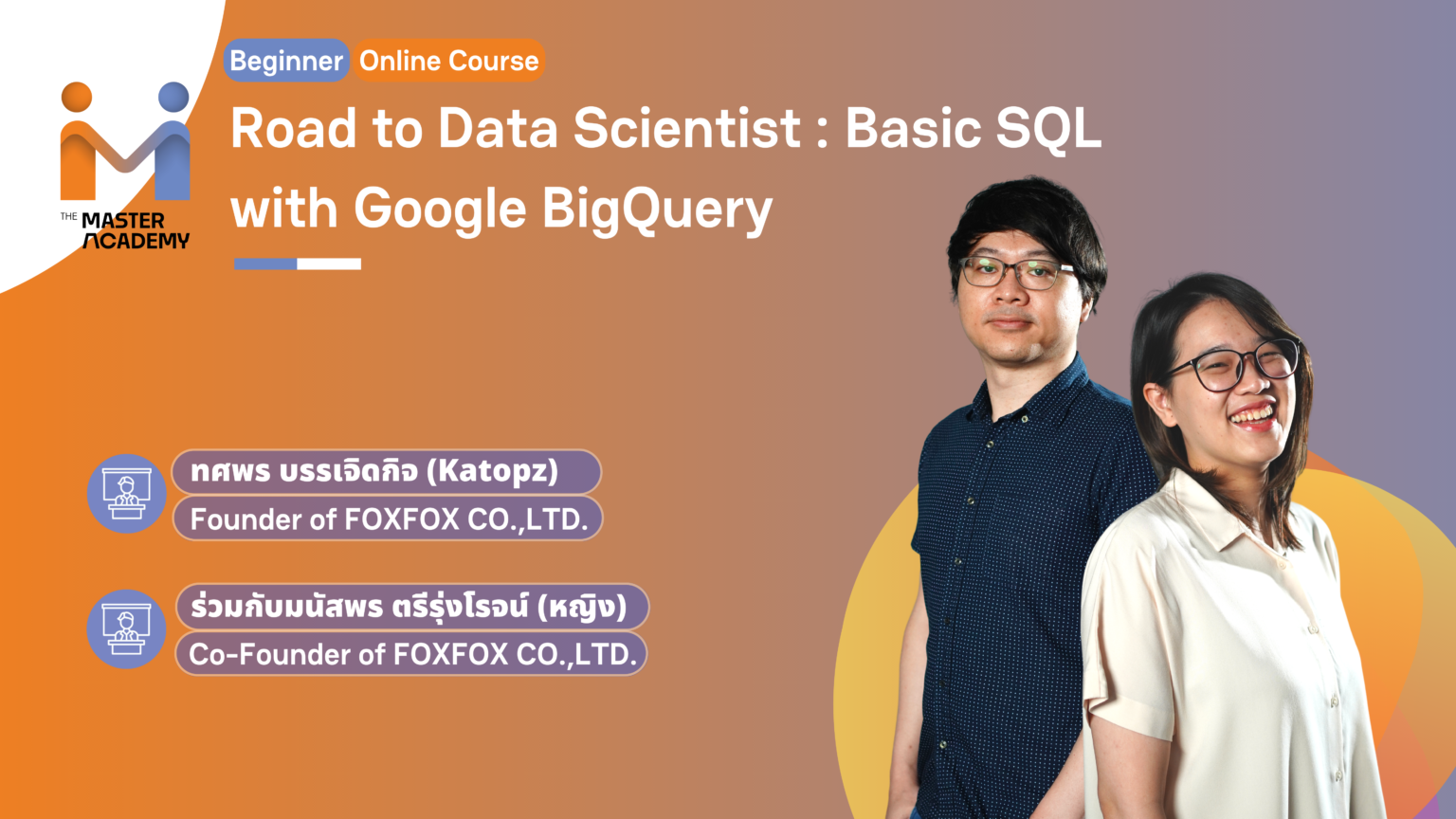 THE MASTER ACADEMY

Beginner Online Course

Road to Data Scientist : Basic SQL with Google BigQuery

ทศพร บรรเจิดกิจ (Katopz)
Founder of FOXFOX CO.,LTD.

ร่วมกับมนัสพร ตรีรุ่งโรจน์ (หญิง)
Co-Founder of FOXFOX CO.,LTD.